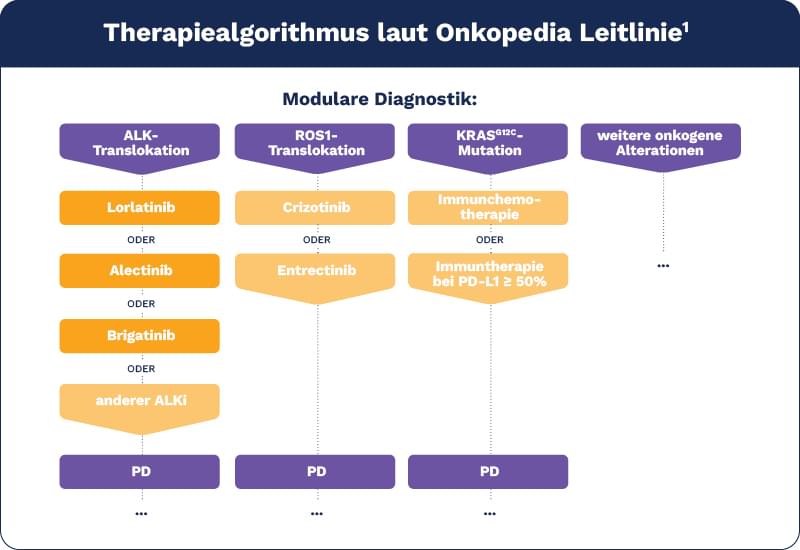 Therapiealgorithmus laut Onkopedia Leitlinie$^1$

Modulare Diagnostik:

ALK-Translokation

Lorlatinib

ODER

Alectinib

ODER

Brigatinib

ODER

anderer ALKi

PD

...

ROS1-Translokation

Crizotinib

ODER

Entrectinib

PD

...

KRAS$^{G12C}$-Mutation

Immunchemotherapie

ODER

Immuntherapie bei PD-L1 ≥ 50%

PD

...

weitere onkogene Alterationen

...